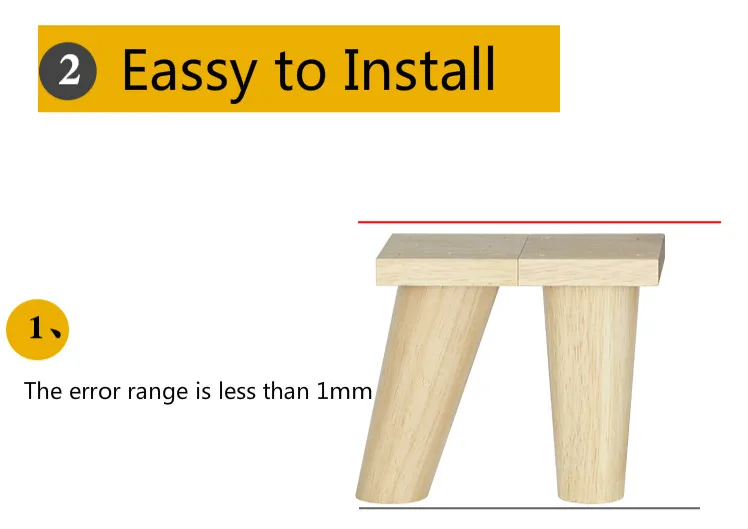 2 Eassy to Install

1、

The error range is less than 1mm